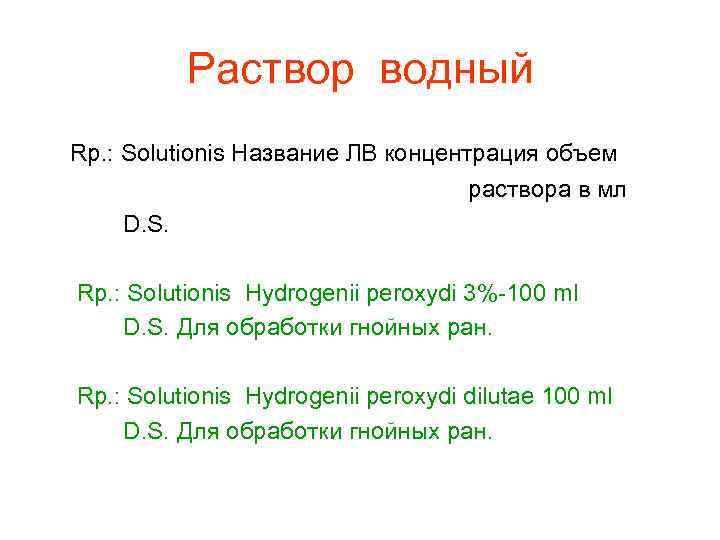 Раствор водный

Rp.: Solutionis Название ЛВ концентрация объем раствора в мл
D.S.

Rp.: Solutionis Hydrogenii peroxydi 3%-100 ml
D.S. Для обработки гнойных ран.

Rp.: Solutionis Hydrogenii peroxydi dilutae 100 ml
D.S. Для обработки гнойных ран.